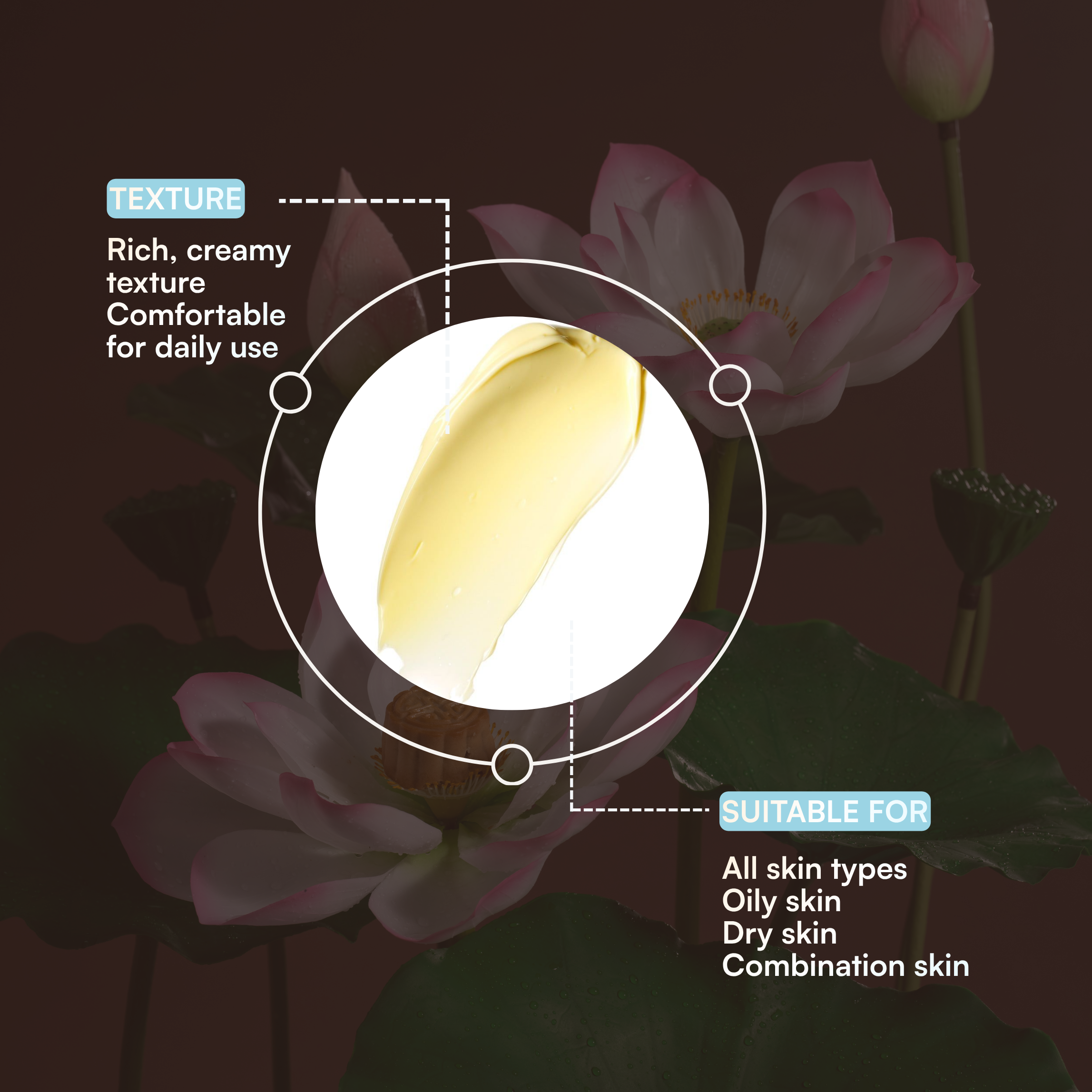 TEXTURE

Rich, creamy texture
Comfortable for daily use

SUITABLE FOR

All skin types
Oily skin
Dry skin
Combination skin